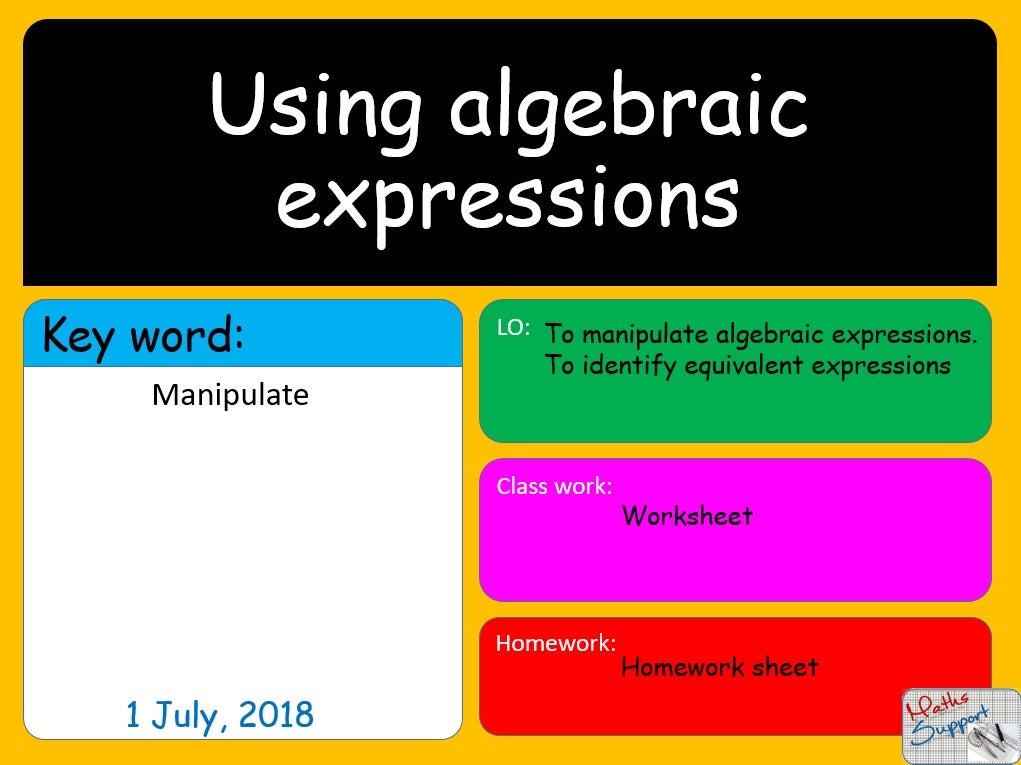 Using algebraic expressions

Key word:

Manipulate

1 July, 2018

LO: To manipulate algebraic expressions. To identify equivalent expressions

Class work:
Worksheet

Homework:
Homework sheet

Maths Support